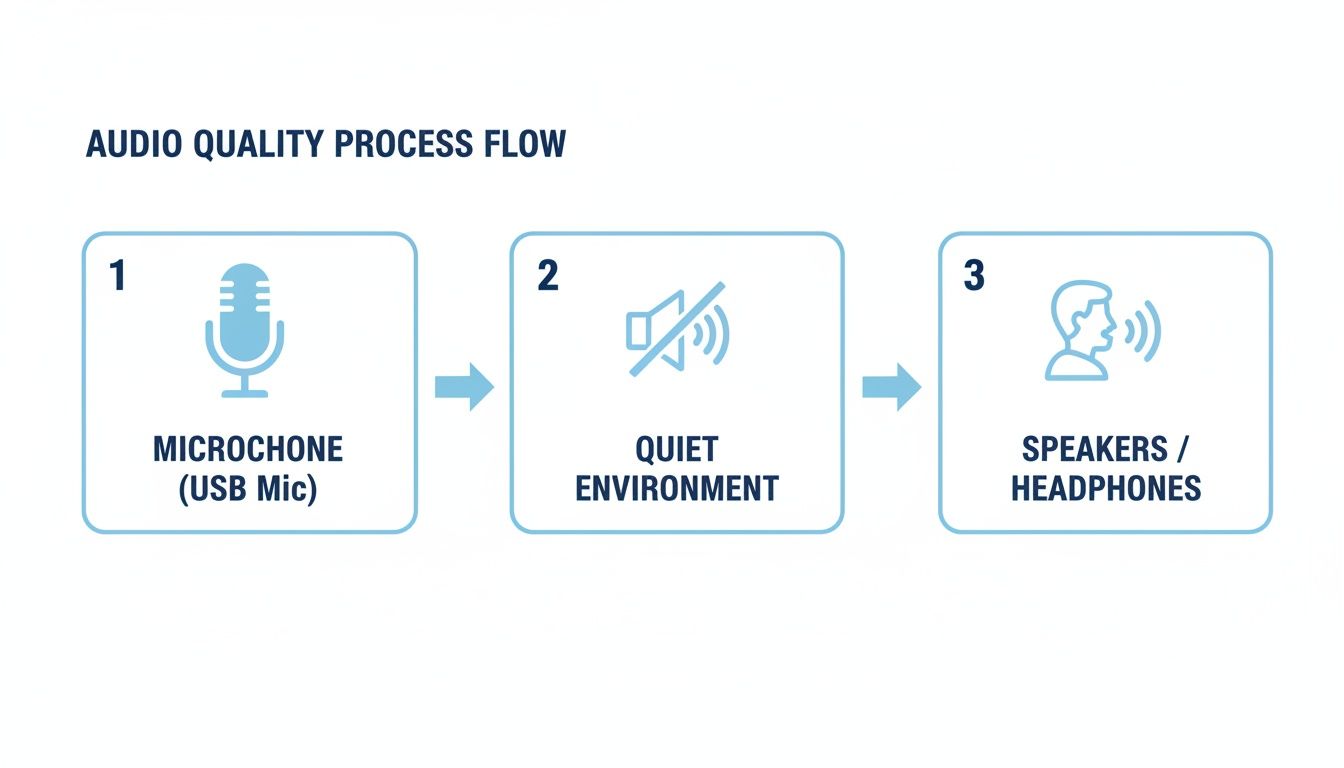 AUDIO QUALITY PROCESS FLOW

1

MICROCHONE (USB Mic)

2

QUIET ENVIRONMENT

3

SPEAKERS / HEADPHONES